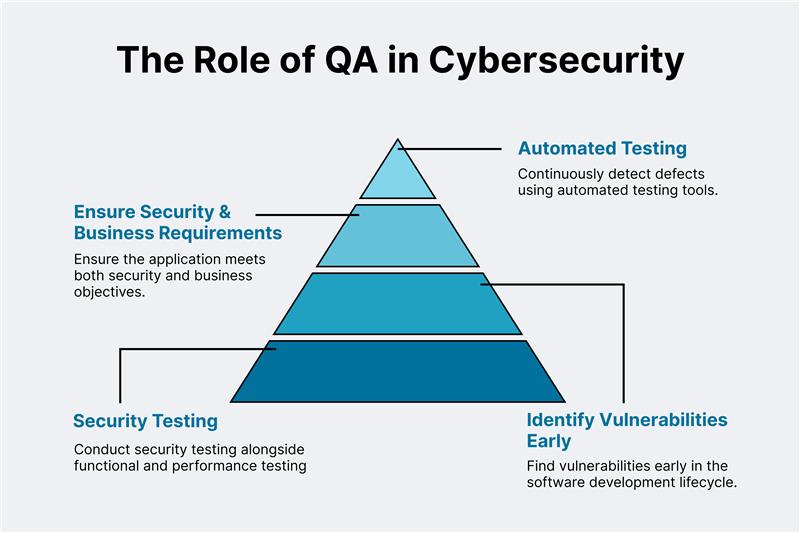 The Role of QA in Cybersecurity

Automated Testing

Continuously detect defects using automated testing tools.

Ensure Security & Business Requirements

Ensure the application meets both security and business objectives.

Security Testing

Conduct security testing alongside functional and performance testing

Identify Vulnerabilities Early

Find vulnerabilities early in the software development lifecycle.